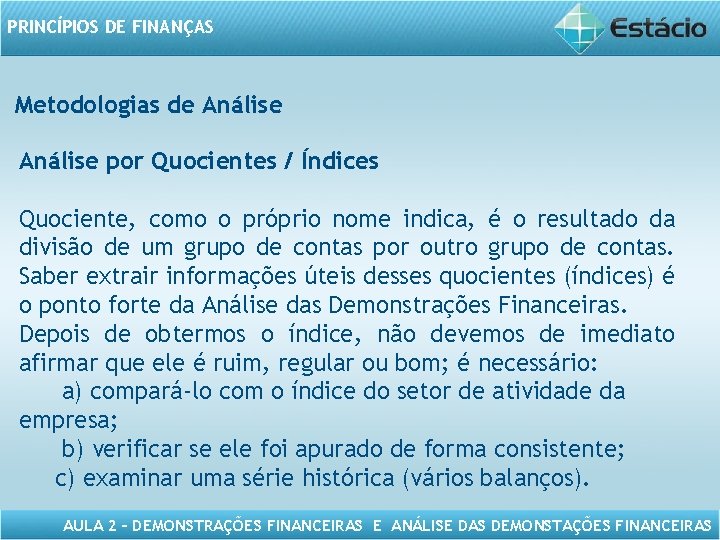 PRINCÍPIOS DE FINANÇAS

Estácio

Metodologias de Análise

Análise por Quocientes / Índices

Quociente, como o próprio nome indica, é o resultado da divisão de um grupo de contas por outro grupo de contas. Saber extrair informações úteis desses quocientes (índices) é o ponto forte da Análise das Demonstrações Financeiras.
Depois de obtermos o índice, não devemos de imediato afirmar que ele é ruim, regular ou bom; é necessário:
a) compará-lo com o índice do setor de atividade da empresa;
b) verificar se ele foi apurado de forma consistente;
c) examinar uma série histórica (vários balanços).

AULA 2 – DEMONSTRAÇÕES FINANCEIRAS E ANÁLISE DAS DEMONSTAÇÕES FINANCEIRAS